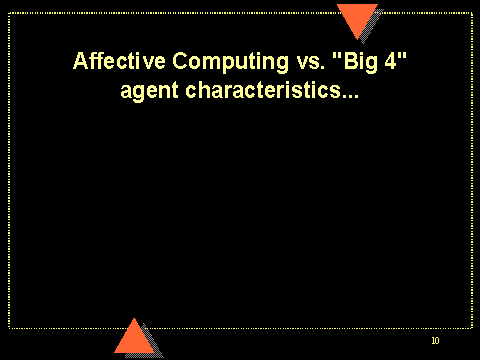 Affective Computing vs. "Big 4" agent characteristics...

10